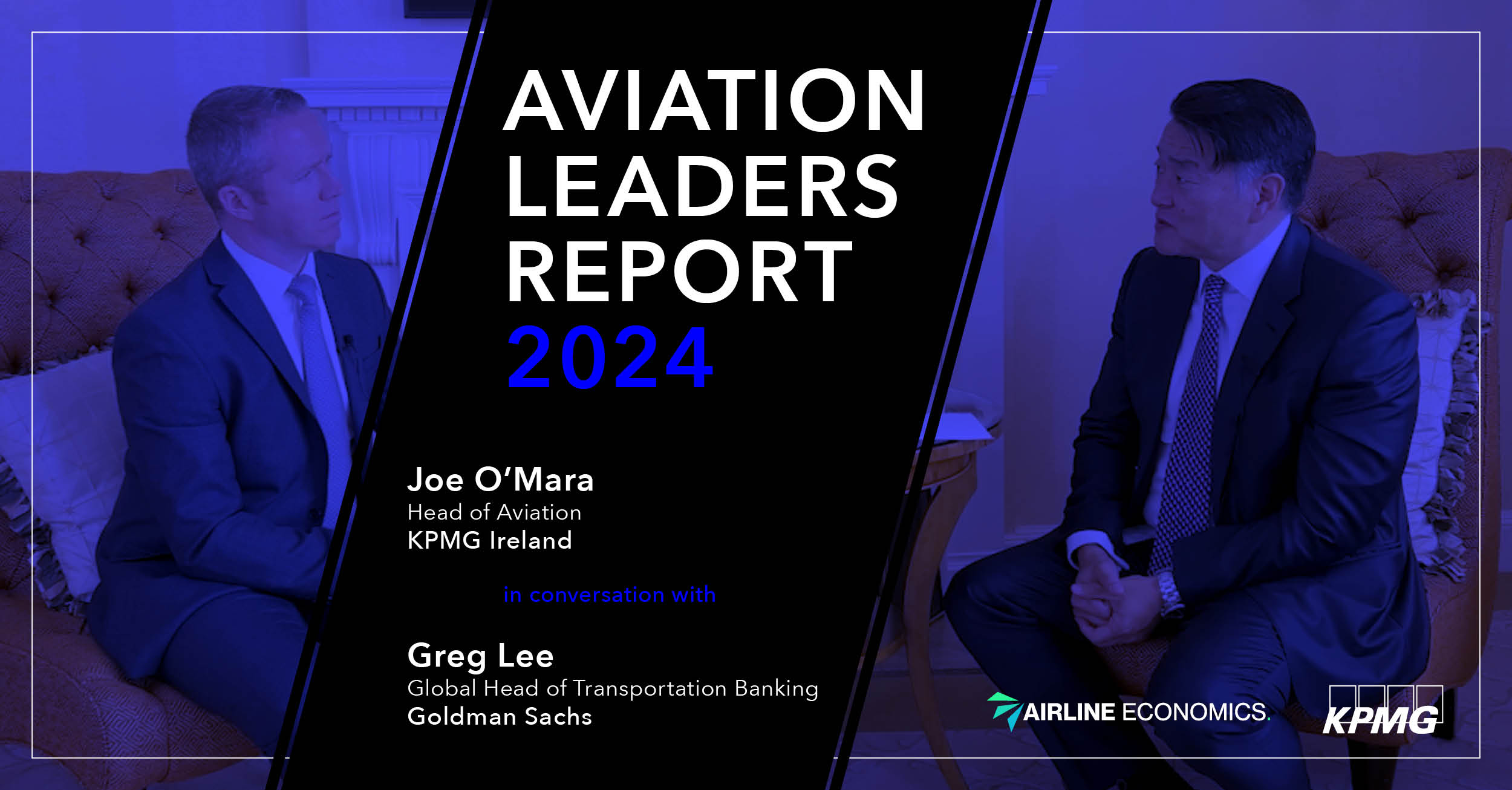 AVIATION LEADERS REPORT 2024

Joe O'Mara
Head of Aviation
KPMG Ireland

in conversation with

Greg Lee
Global Head of Transportation Banking
Goldman Sachs

AIRLINE ECONOMICS.

KPMG